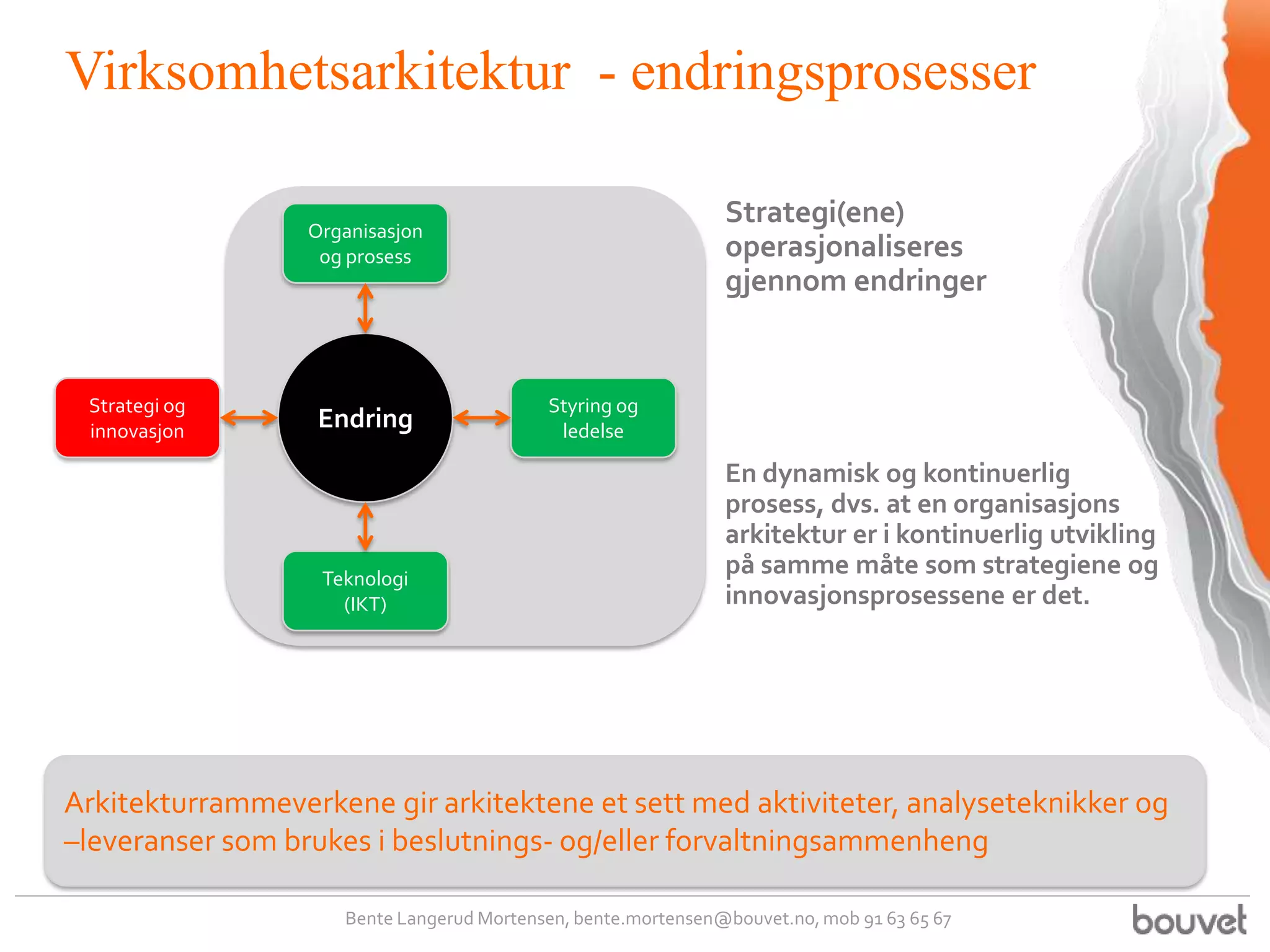 Virksomhetsarkitektur - endringsprosesser

Organisasjon og prosess

Strategi og innovasjon

Endring

Styring og ledelse

Teknologi (IKT)

Strategi(ene) operasjonaliseres gjennom endringer

En dynamisk og kontinuerlig prosess, dvs. at en organisasjons arkitektur er i kontinuerlig utvikling på samme måte som strategiene og innovasjonsprosessene er det.

Arkitekturrammeverkene gir arkitektene et sett med aktiviteter, analyseteknikker og –leveranser som brukes i beslutnings- og/eller forvaltningsammenheng

Bente Langerud Mortensen, bente.mortensen@bouvet.no, mob 91 63 65 67

bouvet